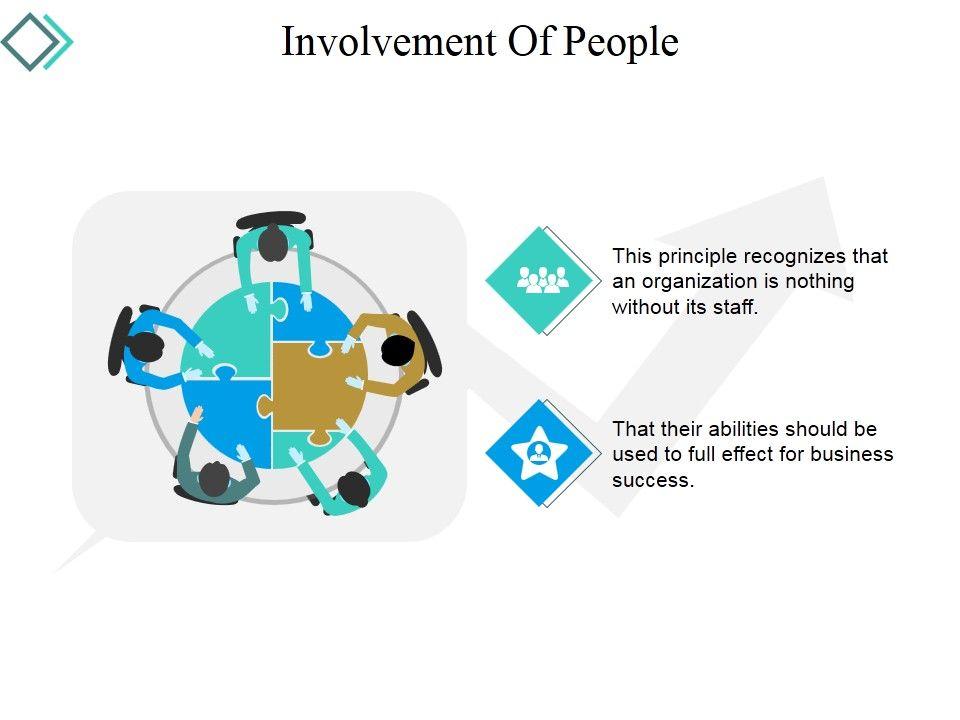 Involvement Of People

This principle recognizes that an organization is nothing without its staff.

That their abilities should be used to full effect for business success.